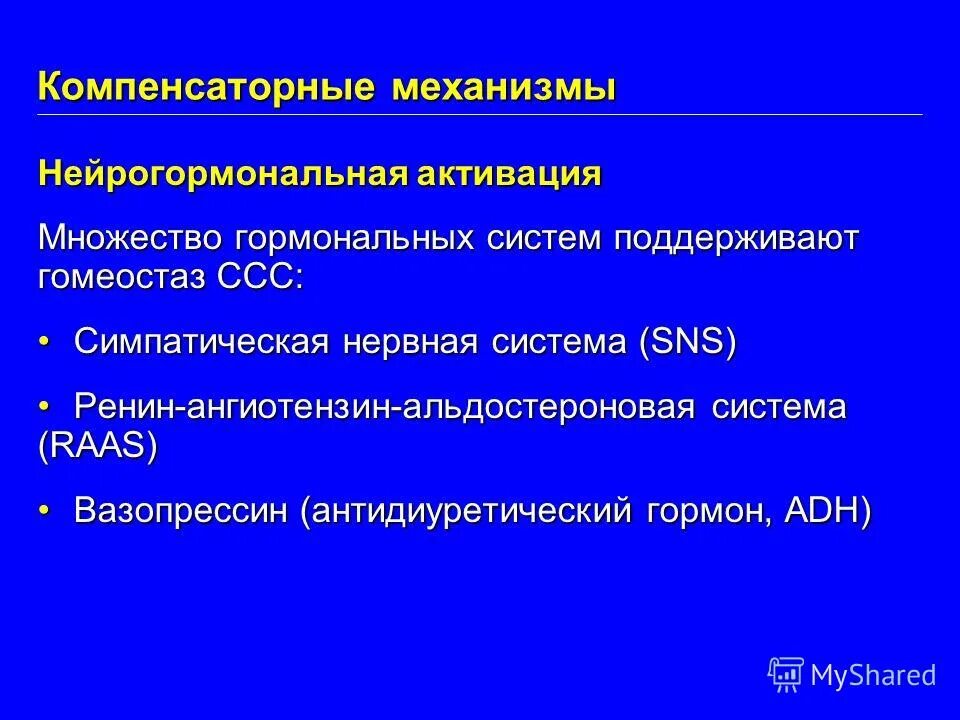 Компенсаторные механизмы

Нейрогормональная активация

Множество гормональных систем поддерживают гомеостаз ССС:

• Симпатическая нервная система (SNS)

• Ренин-ангиотензин-альдостероновая система (RAAS)

• Вазопрессин (антидиуретический гормон, ADH)

MyShared